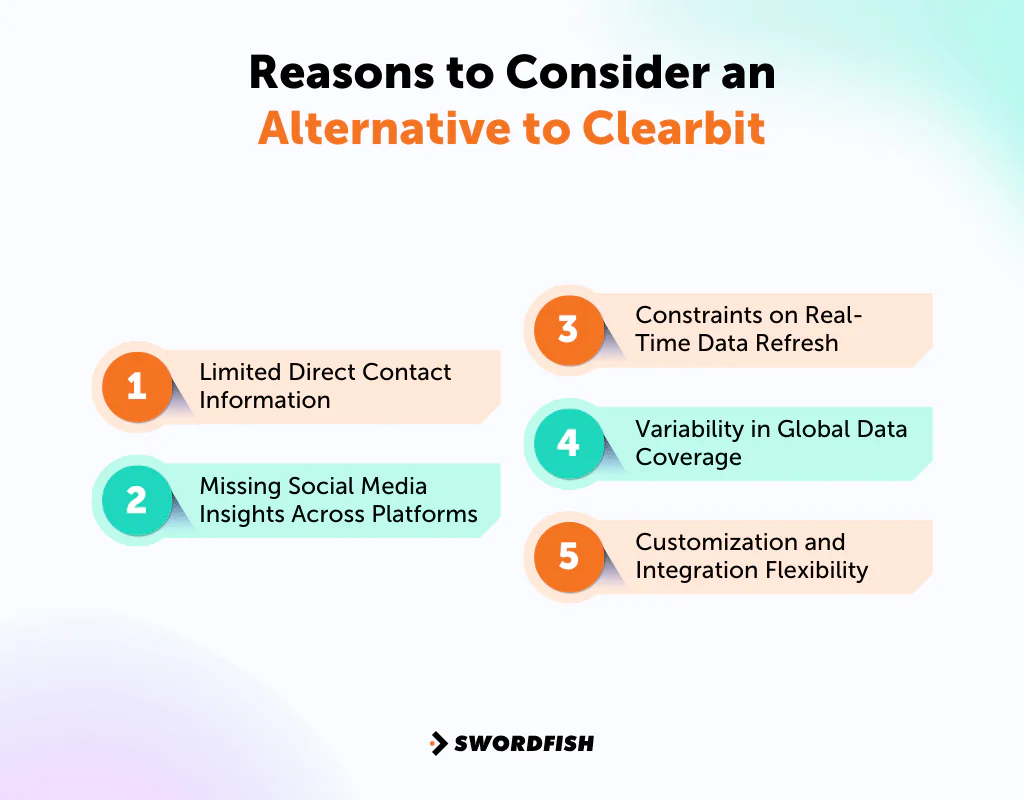 Reasons to Consider an Alternative to Clearbit

1 Limited Direct Contact Information

2 Missing Social Media Insights Across Platforms

3 Constraints on Real-Time Data Refresh

4 Variability in Global Data Coverage

5 Customization and Integration Flexibility

SWORDFISH